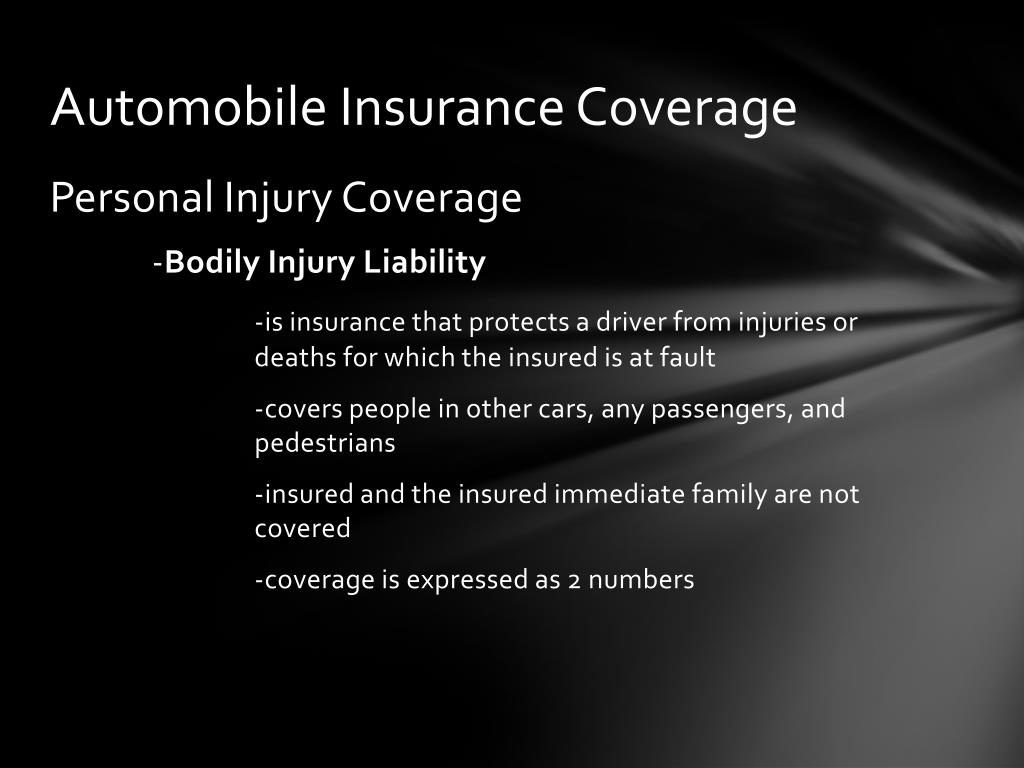 Automobile Insurance Coverage

Personal Injury Coverage

-Bodily Injury Liability

-is insurance that protects a driver from injuries or deaths for which the insured is at fault

-covers people in other cars, any passengers, and pedestrians

-insured and the insured immediate family are not covered

-coverage is expressed as 2 numbers